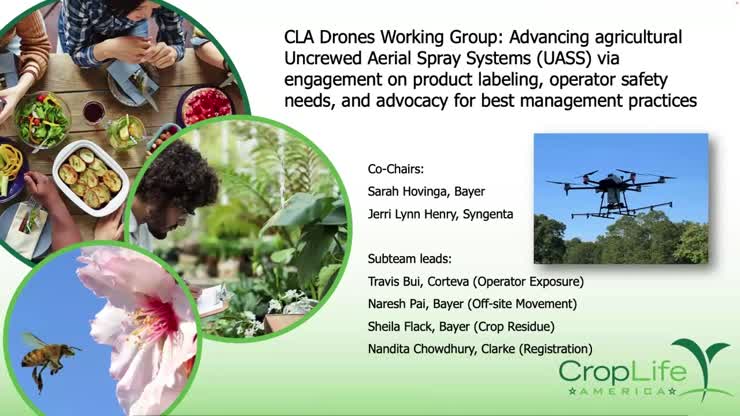 CLA Drones Working Group: Advancing agricultural Uncrewed Aerial Spray Systems (UASS) via engagement on product labeling, operator safety needs, and advocacy for best management practices

Co-Chairs:
Sarah Hovinga, Bayer
Jerri Lynn Henry, Syngenta

Subteam leads:
Travis Bui, Corteva (Operator Exposure)
Naresh Pai, Bayer (Off-site Movement)
Sheila Flack, Bayer (Crop Residue)
Nandita Chowdhury, Clarke (Registration)

CropLife
AMERICA